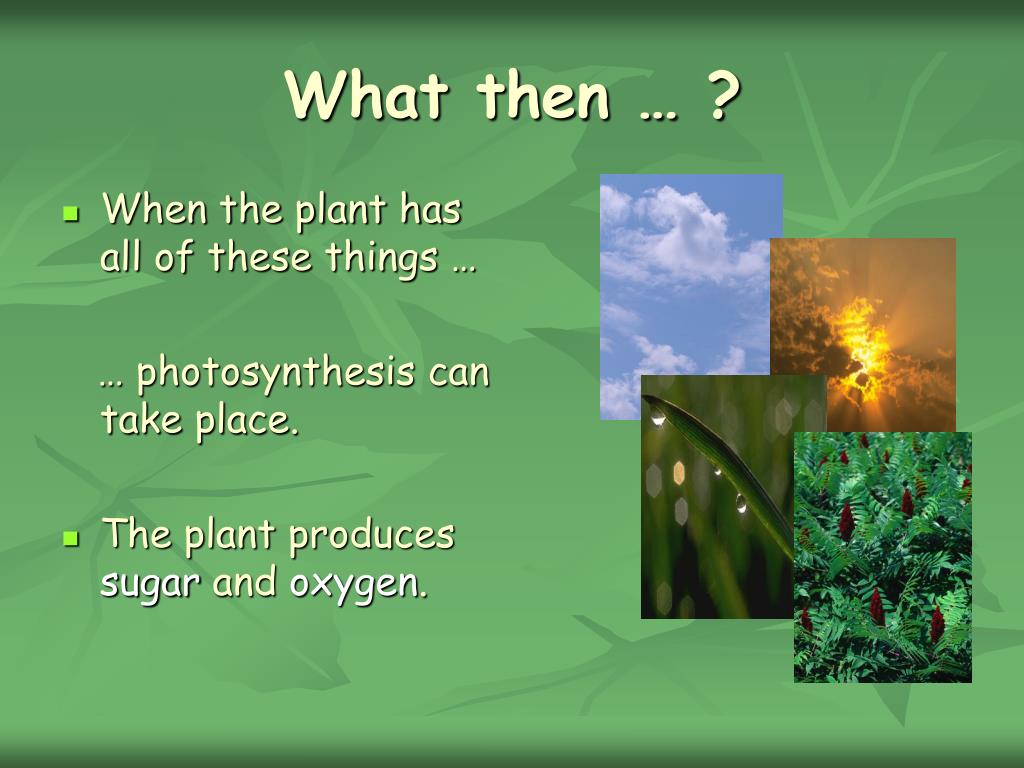 What then … ?

When the plant has all of these things …

… photosynthesis can take place.

The plant produces sugar and oxygen.